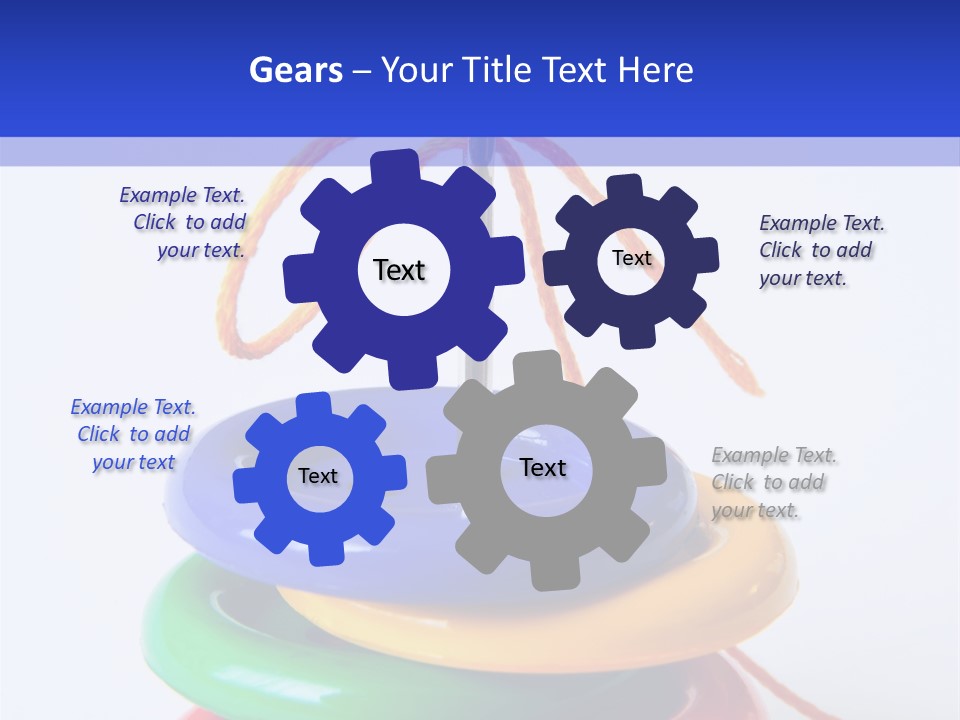 Gears – Your Title Text Here

Example Text. Click to add your text.

Text

Text

Example Text. Click to add your text.

Example Text. Click to add your text

Text

Text

Example Text. Click to add your text.